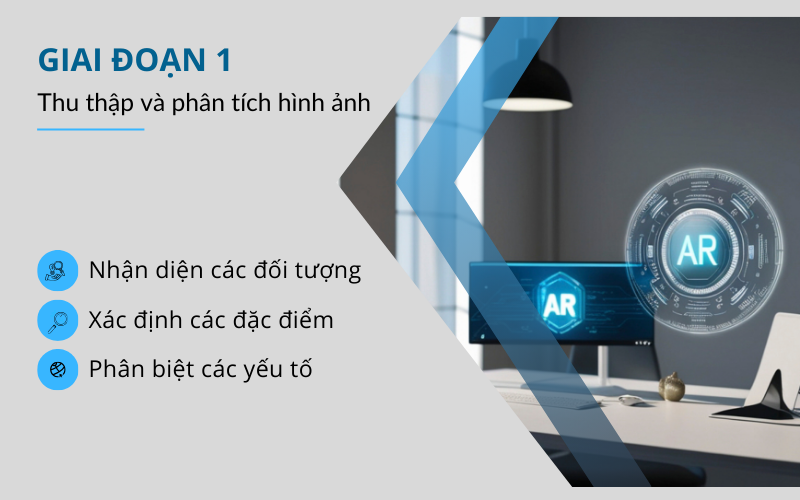 GIAI ĐOẠN 1

Thu thập và phân tích hình ảnh

Nhận diện các đối tượng

Xác định các đặc điểm

Phân biệt các yếu tố

AR

AR